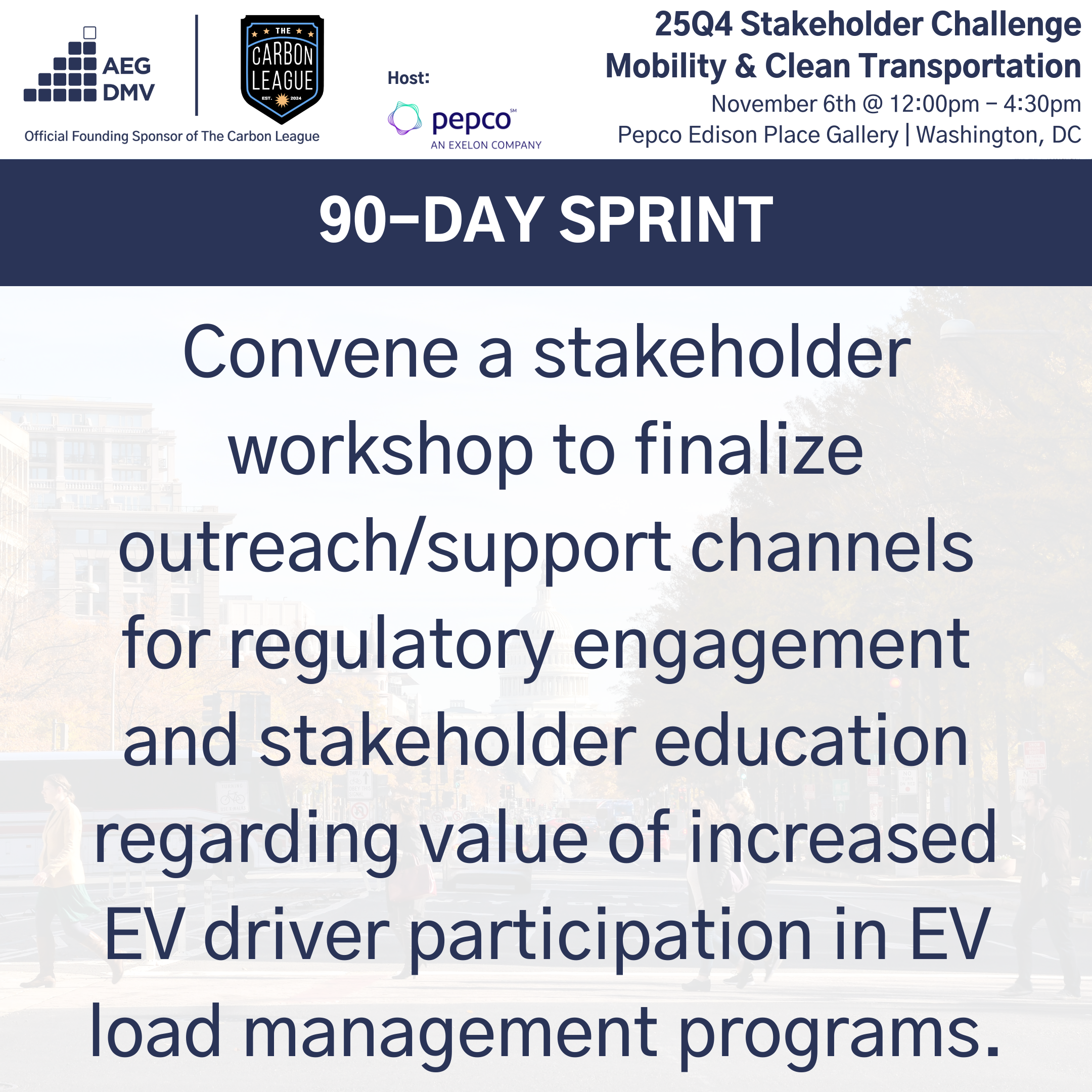 AEG DMV

THE CARBON LEAGUE EST. 2024

Official Founding Sponsor of The Carbon League

Host:

pepco℠ AN EXELON COMPANY

25Q4 Stakeholder Challenge
Mobility & Clean Transportation
November 6th @ 12:00pm – 4:30pm
Pepco Edison Place Gallery | Washington, DC

90-DAY SPRINT

Convene a stakeholder workshop to finalize outreach/support channels for regulatory engagement and stakeholder education regarding value of increased EV driver participation in EV load management programs.